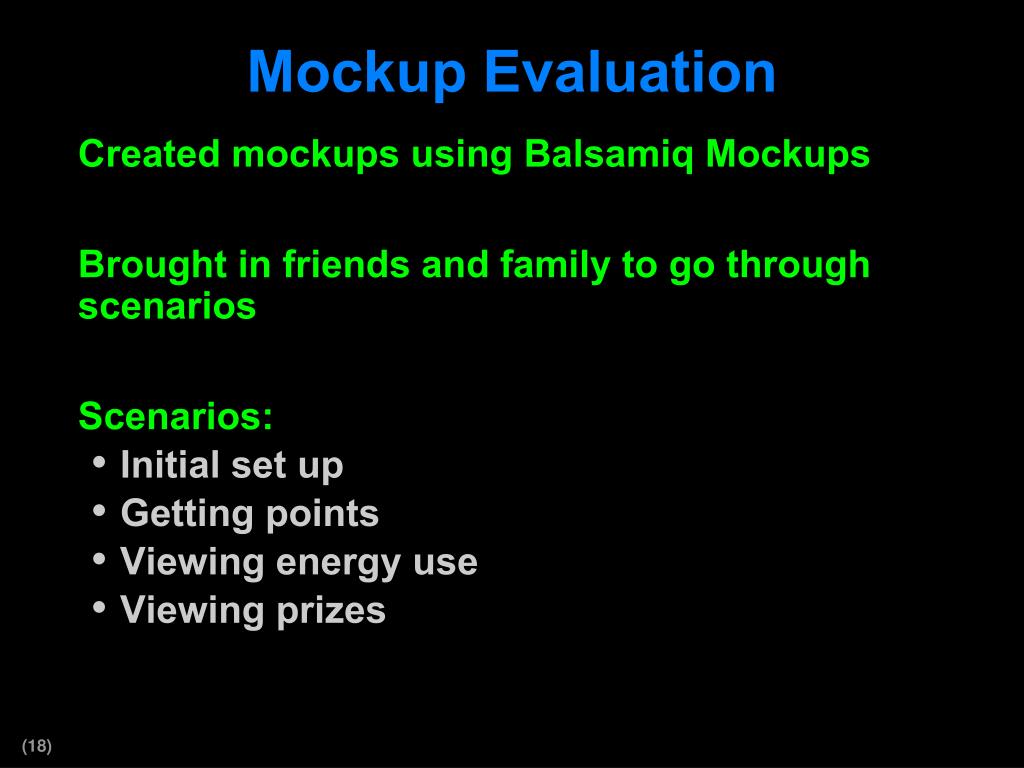 Mockup Evaluation

Created mockups using Balsamiq Mockups

Brought in friends and family to go through scenarios

Scenarios:
• Initial set up
• Getting points
• Viewing energy use
• Viewing prizes

(18)